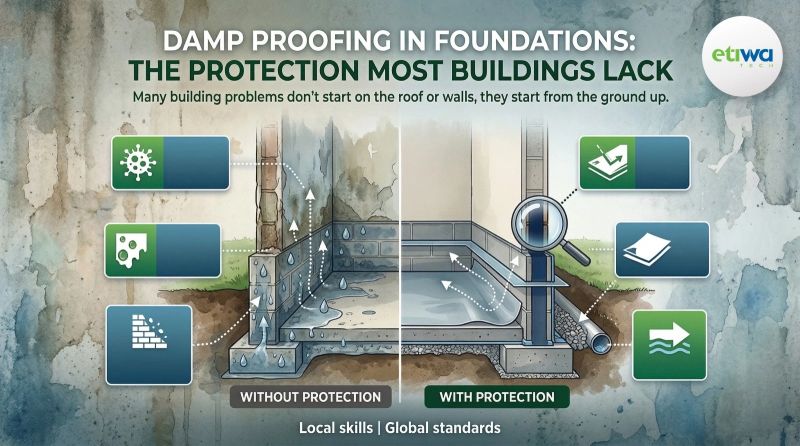 DAMP PROOFING IN FOUNDATIONS:
THE PROTECTION MOST BUILDINGS LACK

etiwa TECH

Many building problems don't start on the roof or walls, they start from the ground up.

WITHOUT PROTECTION

WITH PROTECTION

Local skills | Global standards